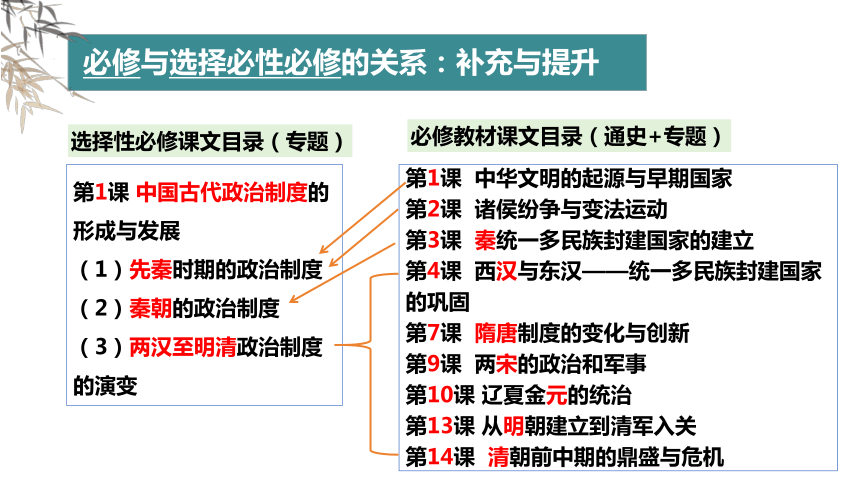 必修与选择必性必修的关系：补充与提升

选择性必修课文目录（专题）

第1课 中国古代政治制度的形成与发展

（1）先秦时期的政治制度

（2）秦朝的政治制度

（3）两汉至明清政治制度的演变

必修教材课文目录（通史+专题）

第1课 中华文明的起源与早期国家

第2课 诸侯纷争与变法运动

第3课 秦统一多民族封建国家的建立

第4课 西汉与东汉——统一多民族封建国家的巩固

第7课 隋唐制度的变化与创新

第9课 两宋的政治和军事

第10课 辽夏金元的统治

第13课 从明朝建立到清军入关

第14课 清朝前中期的鼎盛与危机